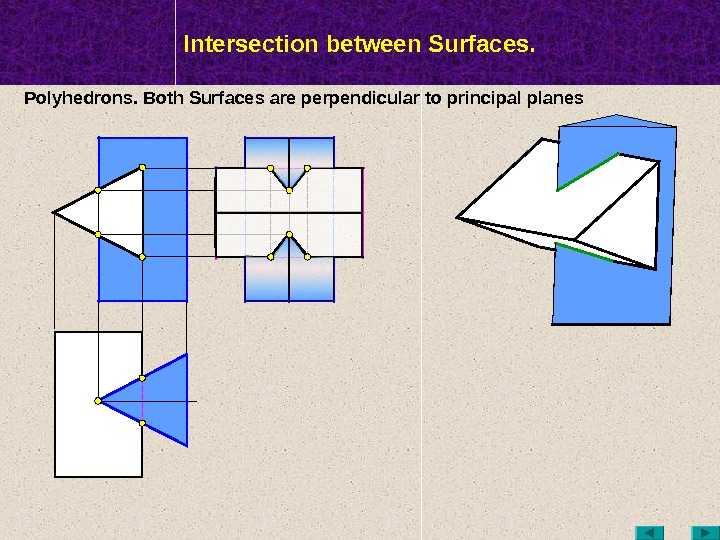 Intersection between Surfaces.

Polyhedrons. Both Surfaces are perpendicular to principal planes